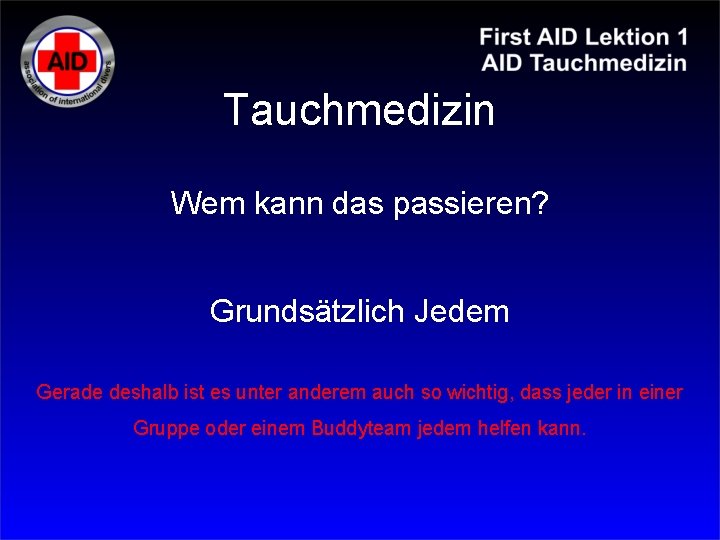 AID
association of international divers

First AID Lektion 1
AID Tauchmedizin

Tauchmedizin

Wem kann das passieren?

Grundsätzlich Jedem

Gerade deshalb ist es unter anderem auch so wichtig, dass jeder in einer Gruppe oder einem Buddyteam jedem helfen kann.